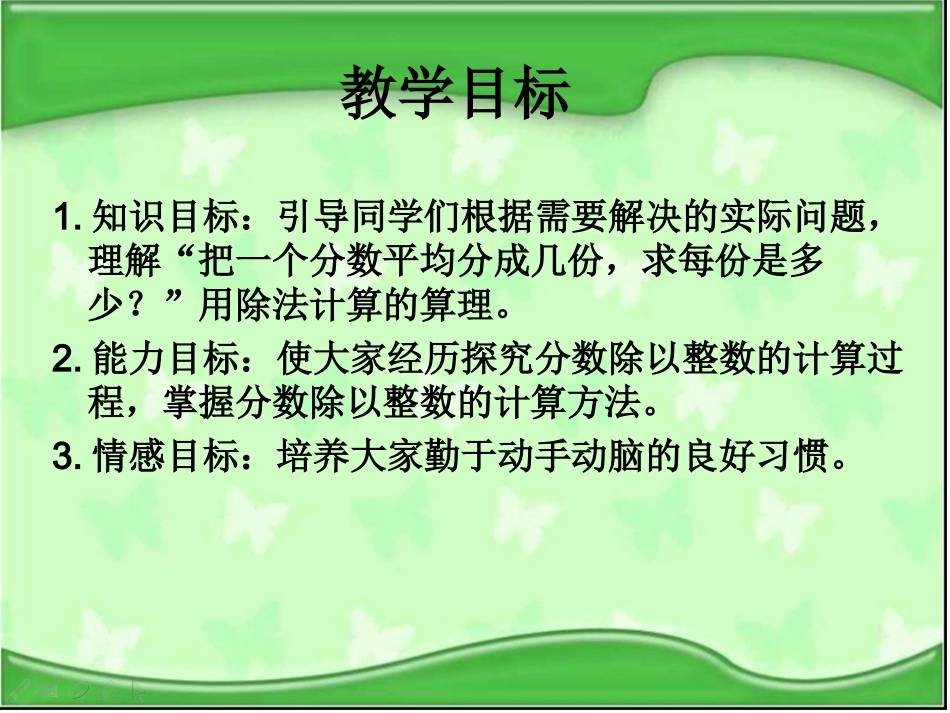 教学目标

1. 知识目标：引导同学们根据需要解决的实际问题，理解“把一个分数平均分成几份，求每份是多少？”用除法计算的算理。

2. 能力目标：使大家经历探究分数除以整数的计算过程，掌握分数除以整数的计算方法。

3. 情感目标：培养大家勤于动手动脑的良好习惯。